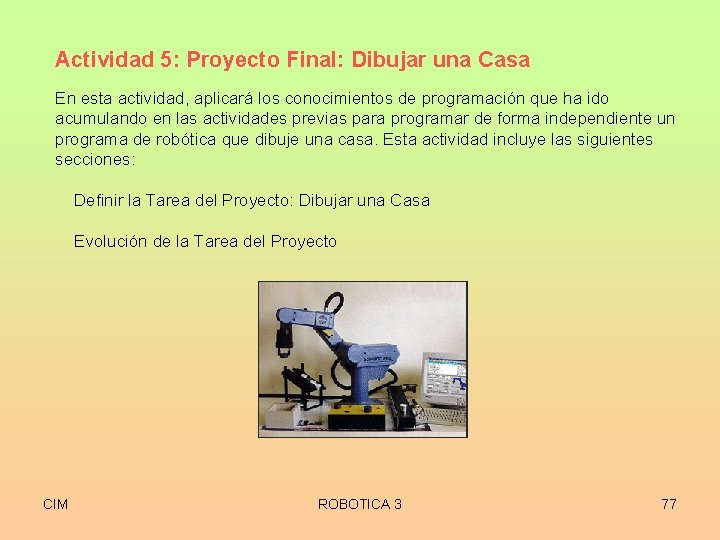 Actividad 5: Proyecto Final: Dibujar una Casa

En esta actividad, aplicará los conocimientos de programación que ha ido acumulando en las actividades previas para programar de forma independiente un programa de robótica que dibuje una casa. Esta actividad incluye las siguientes secciones:

Definir la Tarea del Proyecto: Dibujar una Casa

Evolución de la Tarea del Proyecto

CIM

ROBOTICA 3

77